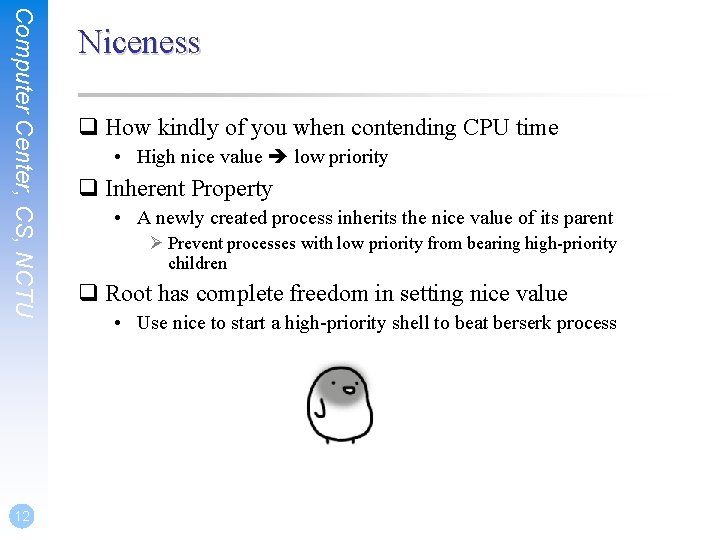 Computer Center, CS, NCTU

Niceness

❑ How kindly of you when contending CPU time
• High nice value ➔ low priority

❑ Inherent Property
• A newly created process inherits the nice value of its parent
➢ Prevent processes with low priority from bearing high-priority children

❑ Root has complete freedom in setting nice value
• Use nice to start a high-priority shell to beat berserk process

12